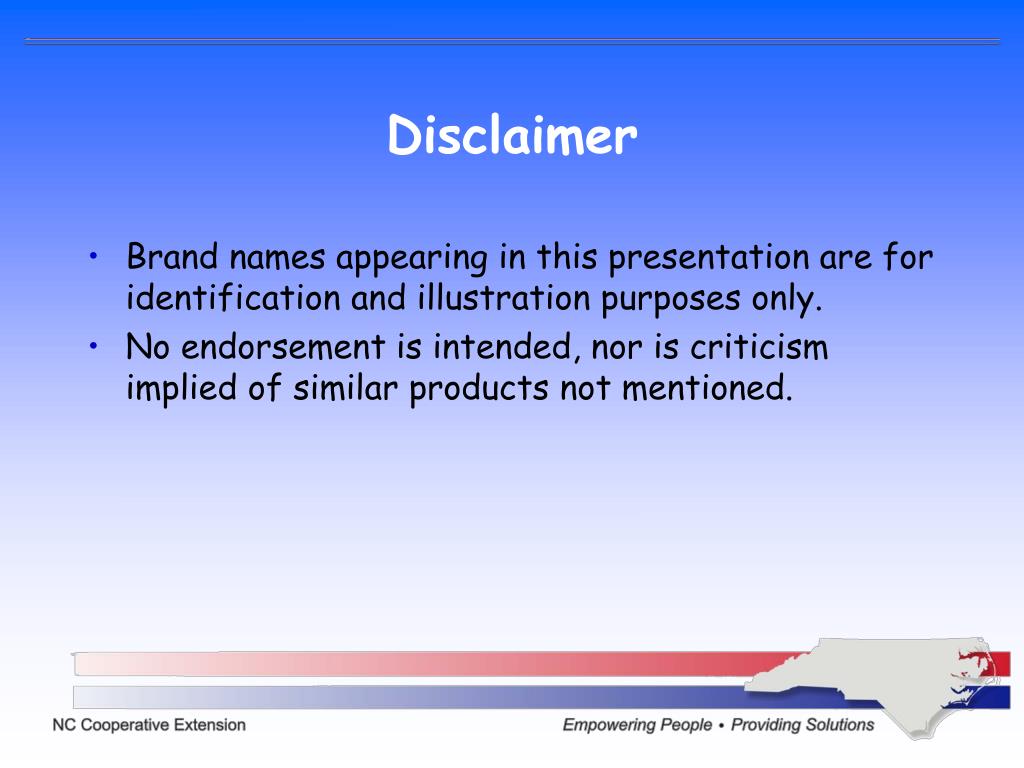 Disclaimer

• Brand names appearing in this presentation are for identification and illustration purposes only.
• No endorsement is intended, nor is criticism implied of similar products not mentioned.

NC Cooperative Extension

Empowering People • Providing Solutions